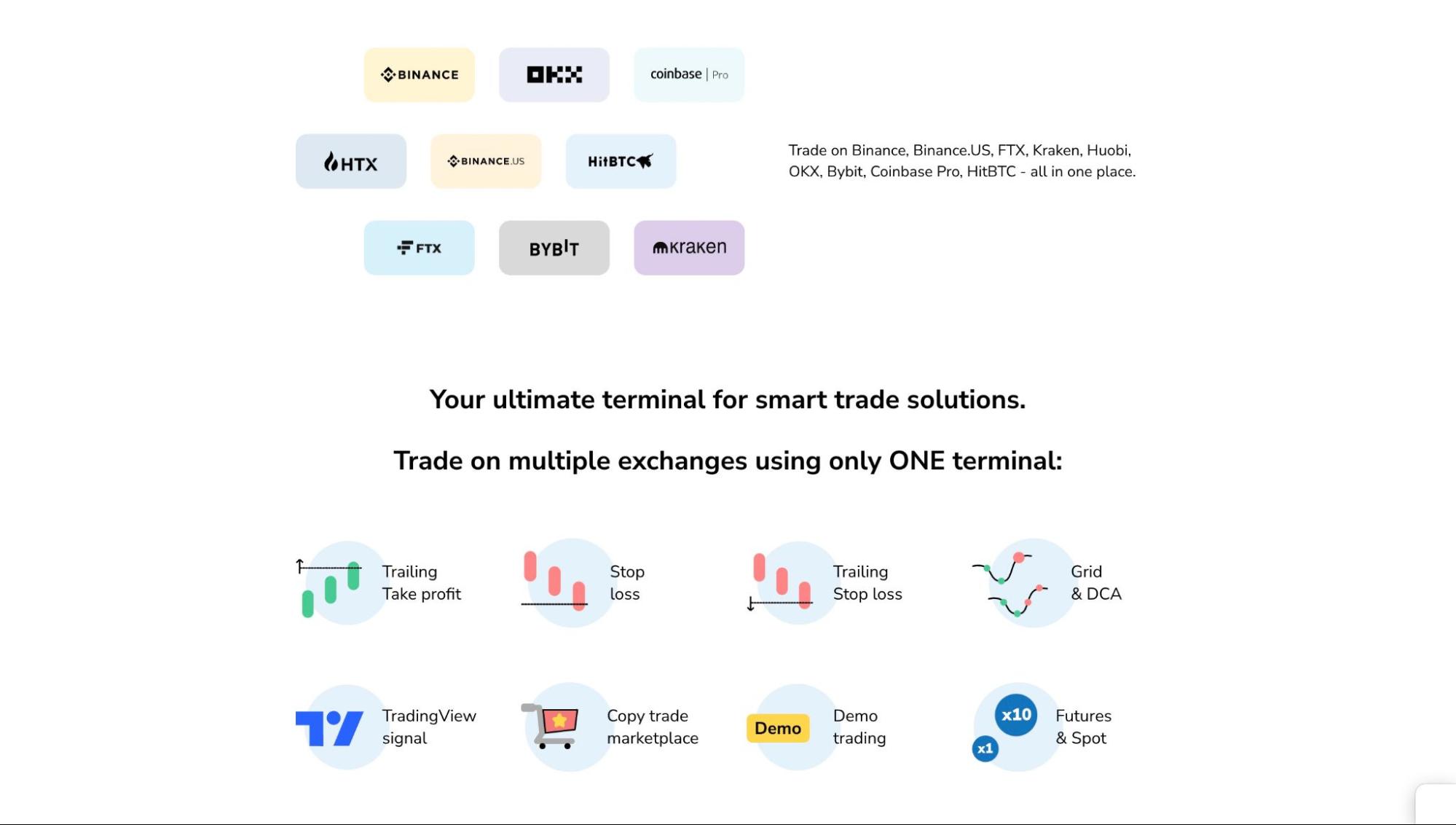 BINANCE
OKX
coinbase | Pro
HTX
BINANCE.US
HitBTC
FTX
BYBIT
kraken

Trade on Binance, Binance.US, FTX, Kraken, Huobi, OKX, Bybit, Coinbase Pro, HitBTC - all in one place.

Your ultimate terminal for smart trade solutions.

Trade on multiple exchanges using only ONE terminal:

Trailing Take profit

Stop loss

Trailing Stop loss

Grid & DCA

TradingView signal

Copy trade marketplace

Demo

Demo trading

x10

x1

Futures & Spot